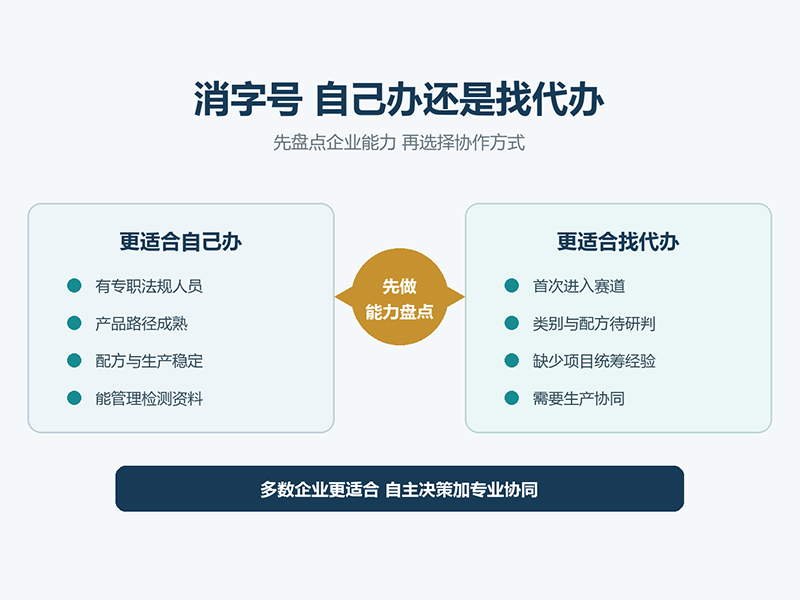 消字号 自己办还是找代办

先盘点企业能力 再选择协作方式

更适合自己办

• 有专职法规人员
• 产品路径成熟
• 配方与生产稳定
• 能管理检测资料

先做
能力盘点

更适合找代办

• 首次进入赛道
• 类别与配方待研判
• 缺少项目统筹经验
• 需要生产协同

多数企业更适合 自主决策加专业协同